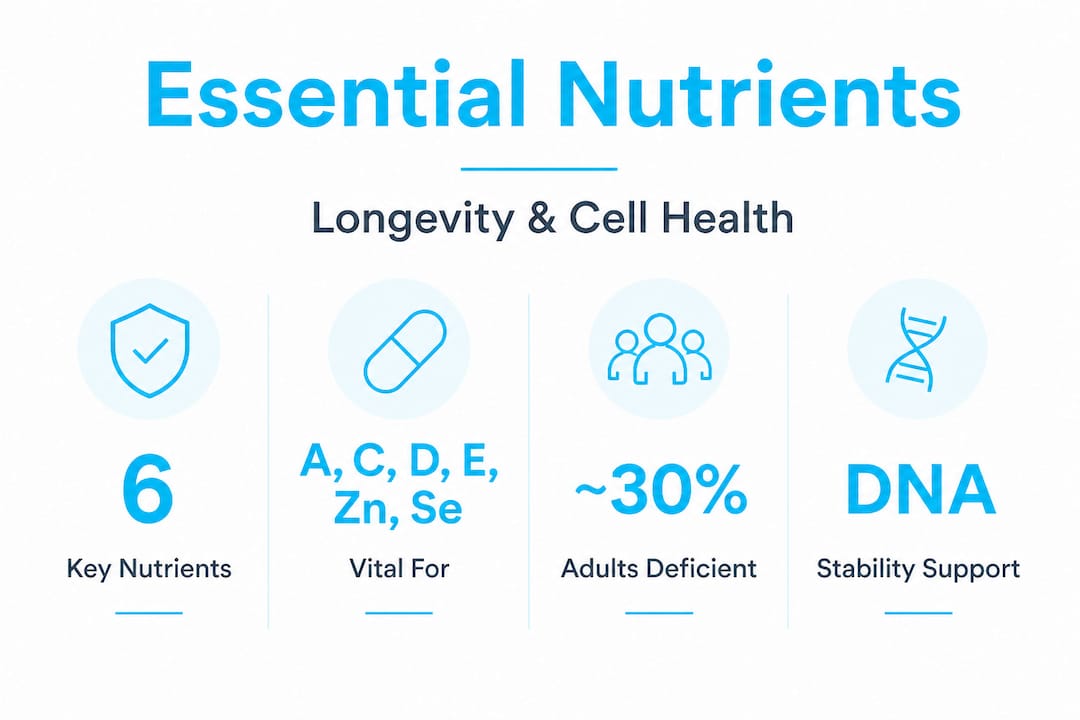 Essential Nutrients

Longevity & Cell Health

6
Key Nutrients

A, C, D, E, Zn, Se
Vital For

~30%
Adults Deficient

DNA
Stability Support